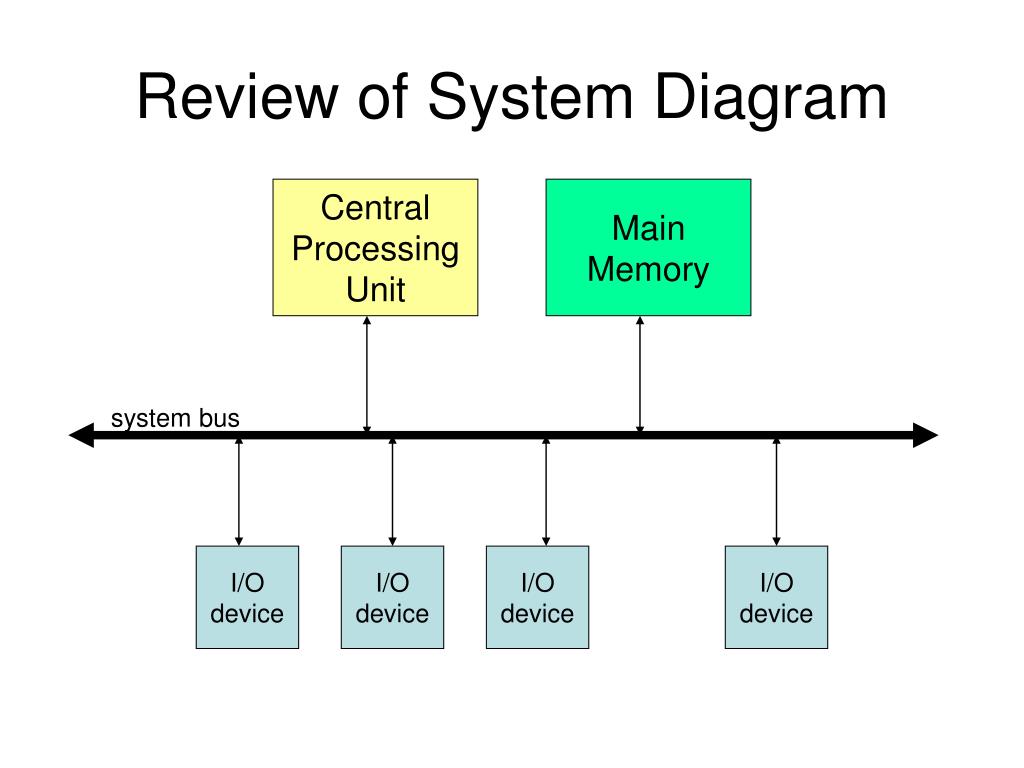 Review of System Diagram

Central Processing Unit

Main Memory

system bus

I/O device

I/O device

I/O device

I/O device